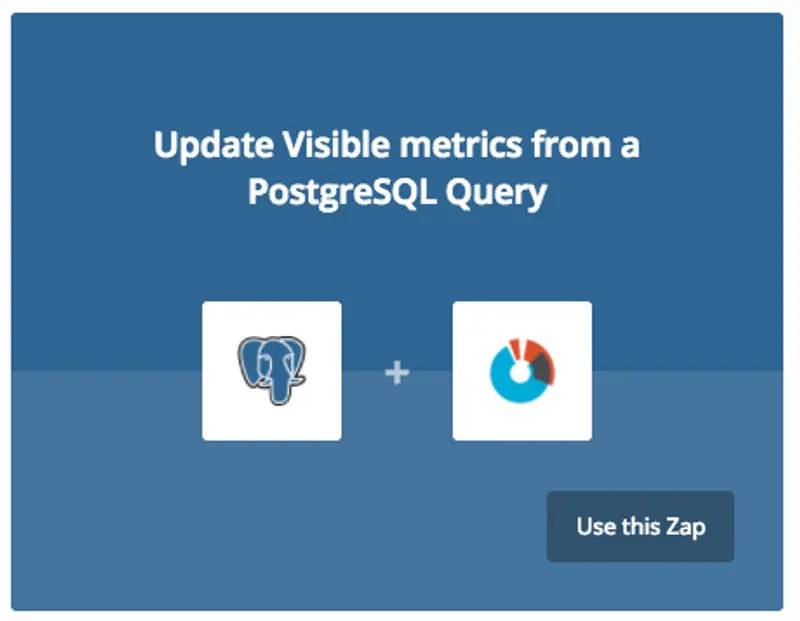 Update Visible metrics from a PostgreSQL Query

+

Use this Zap